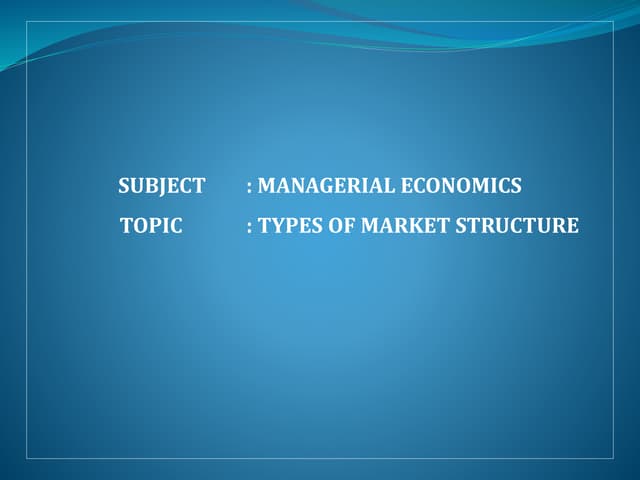 SUBJECT : MANAGERIAL ECONOMICS
TOPIC : TYPES OF MARKET STRUCTURE